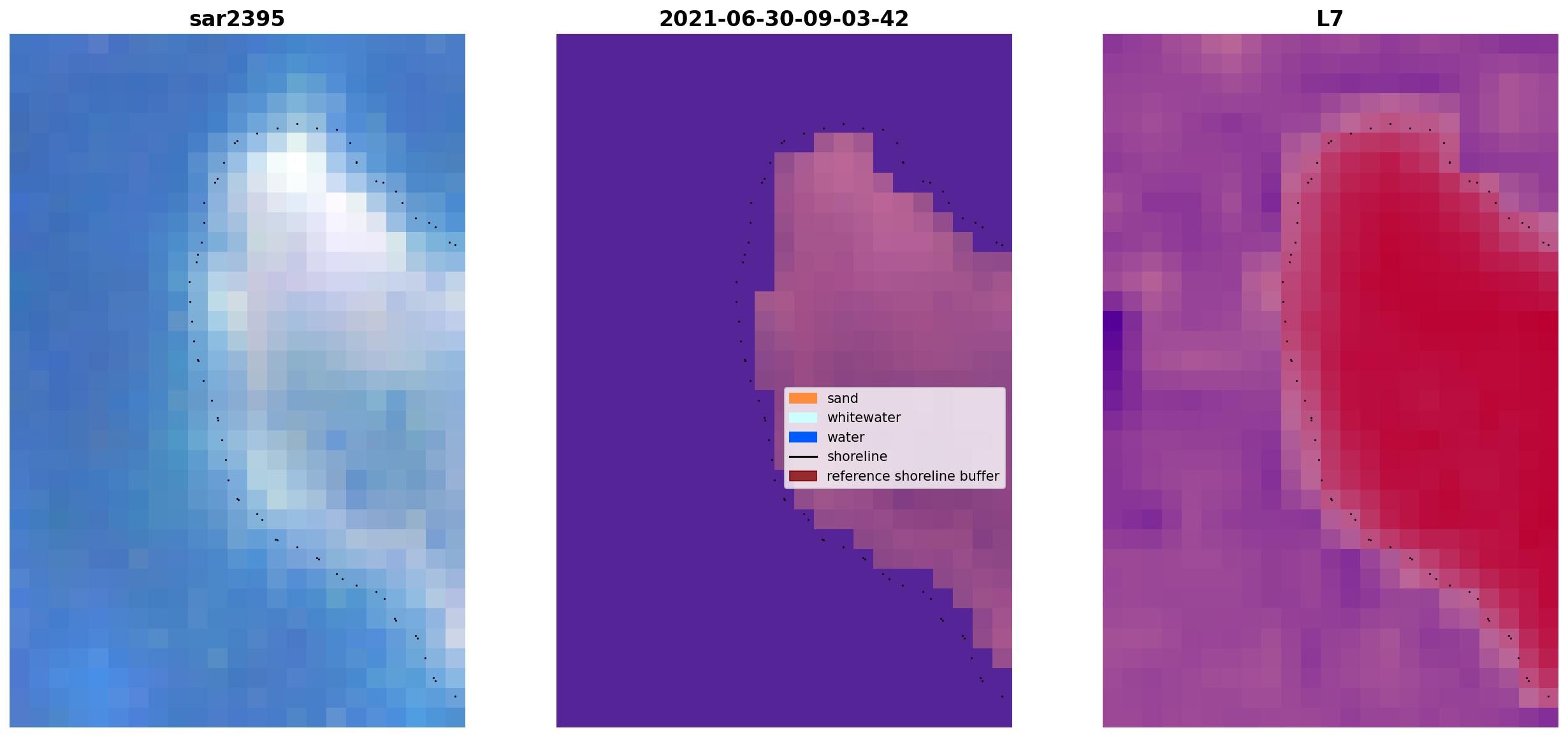 sar2395

2021-06-30-09-03-42

sand
whitewater
water
shoreline
reference shoreline buffer

L7